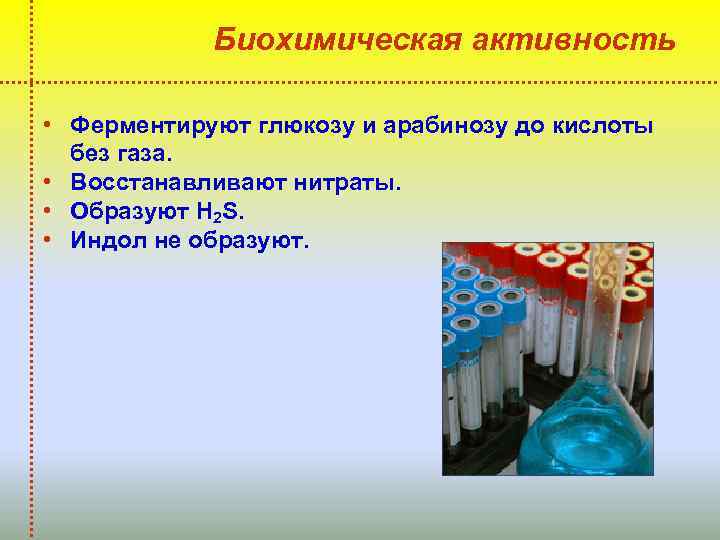 Биохимическая активность

• Ферментируют глюкозу и арабинозу до кислоты без газа.
• Восстанавливают нитраты.
• Образуют $H_2S$.
• Индол не образуют.